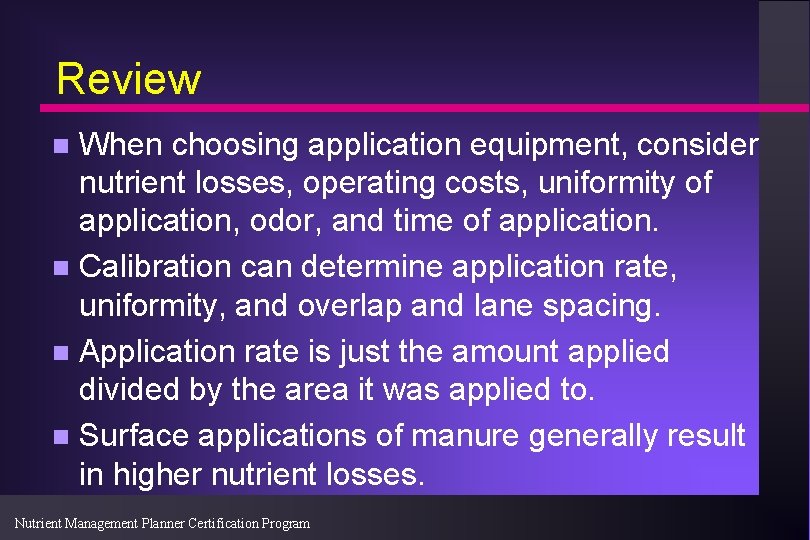 Review

- When choosing application equipment, consider nutrient losses, operating costs, uniformity of application, odor, and time of application.
- Calibration can determine application rate, uniformity, and overlap and lane spacing.
- Application rate is just the amount applied divided by the area it was applied to.
- Surface applications of manure generally result in higher nutrient losses.

Nutrient Management Planner Certification Program